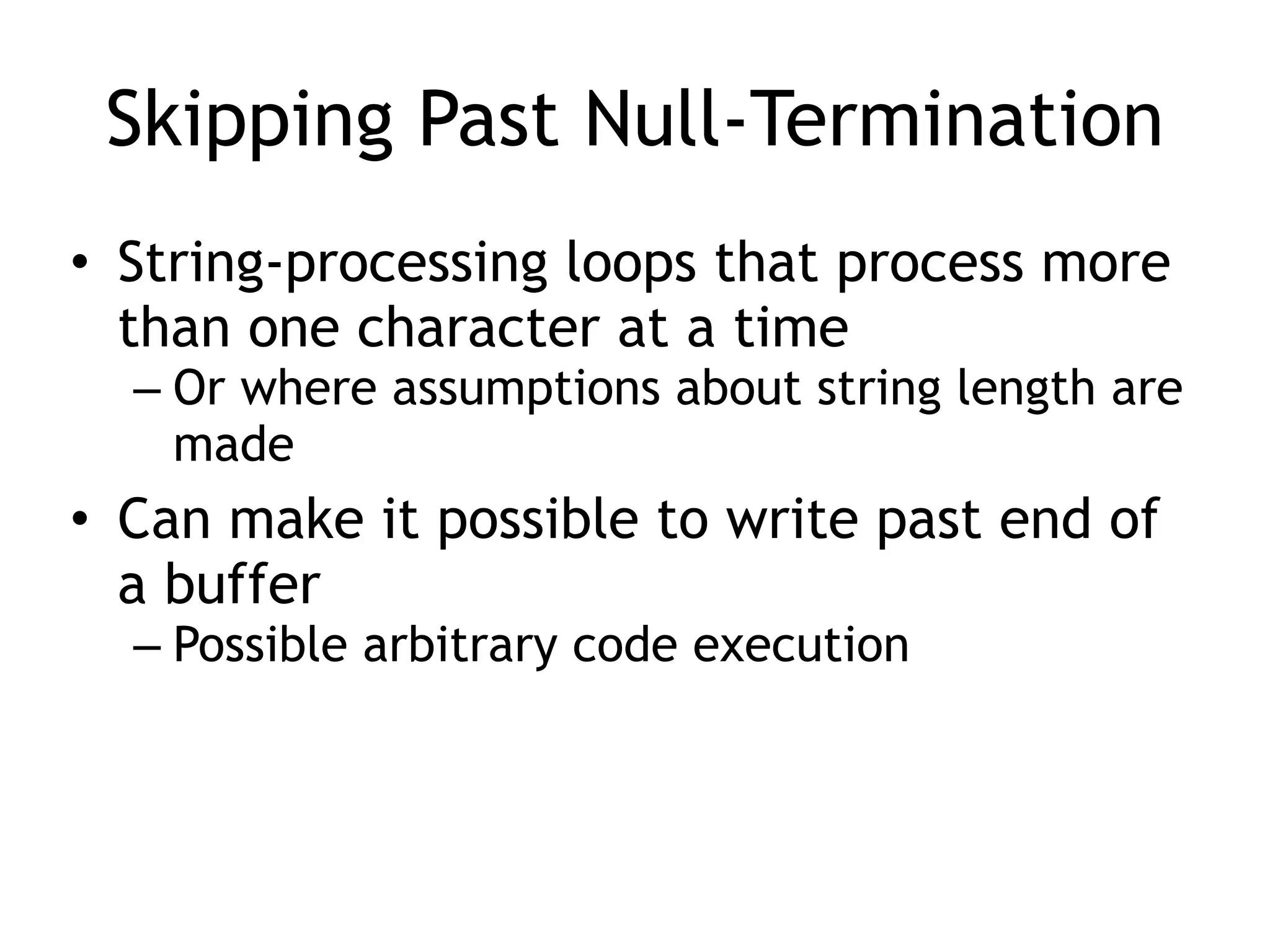 Skipping Past Null-Termination

• String-processing loops that process more than one character at a time
– Or where assumptions about string length are made

• Can make it possible to write past end of a buffer
– Possible arbitrary code execution